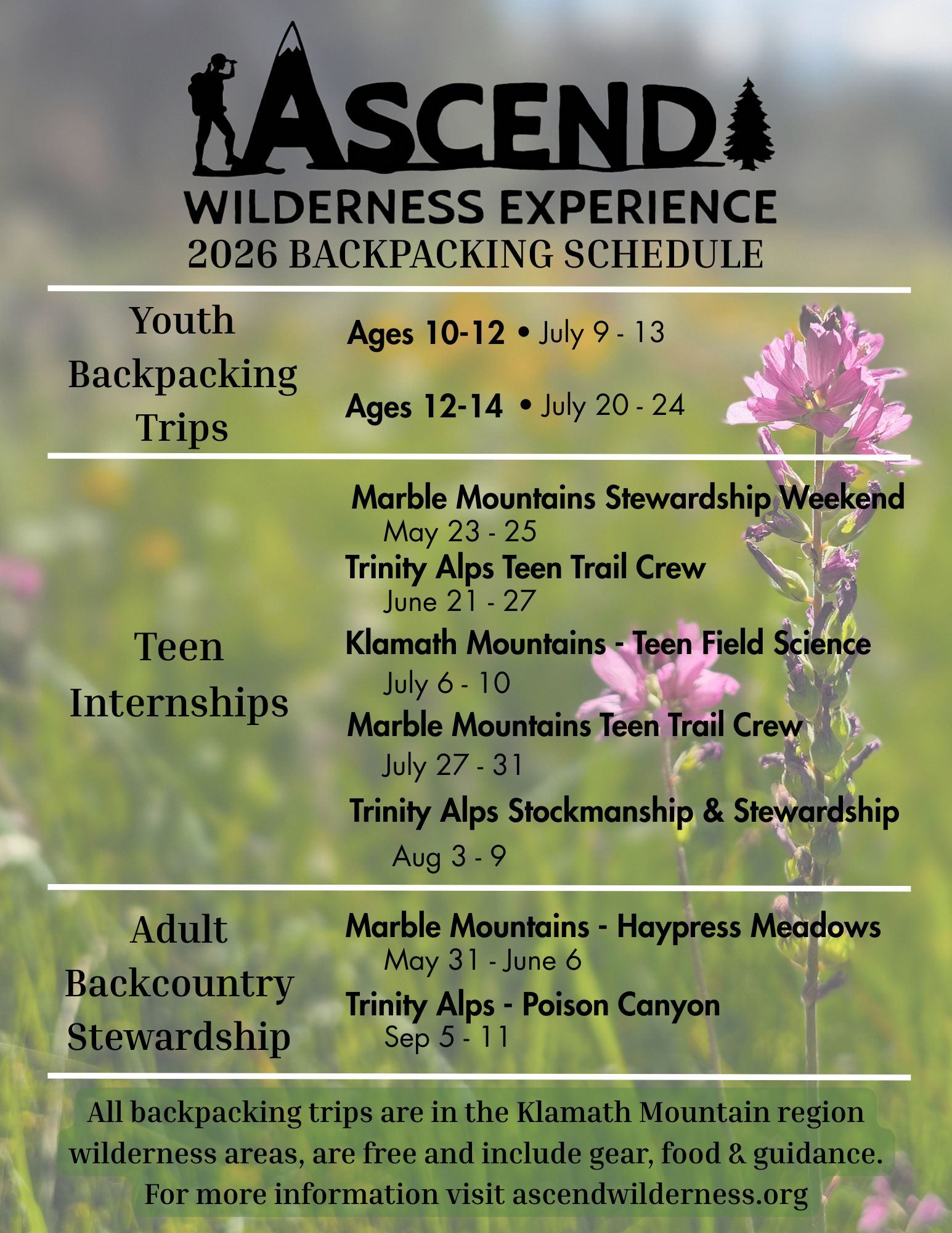 ASCEND
WILDERNESS EXPERIENCE
2026 BACKPACKING SCHEDULE

Youth Backpacking Trips

Ages 10-12 • July 9 - 13

Ages 12-14 • July 20 - 24

Teen Internships

Marble Mountains Stewardship Weekend
May 23 - 25

Trinity Alps Teen Trail Crew
June 21 - 27

Klamath Mountains - Teen Field Science
July 6 - 10

Marble Mountains Teen Trail Crew
July 27 - 31

Trinity Alps Stockmanship & Stewardship
Aug 3 - 9

Adult Backcountry Stewardship

Marble Mountains - Haypress Meadows
May 31 - June 6

Trinity Alps - Poison Canyon
Sep 5 - 11

All backpacking trips are in the Klamath Mountain region wilderness areas, are free and include gear, food & guidance. For more information visit ascendwilderness.org